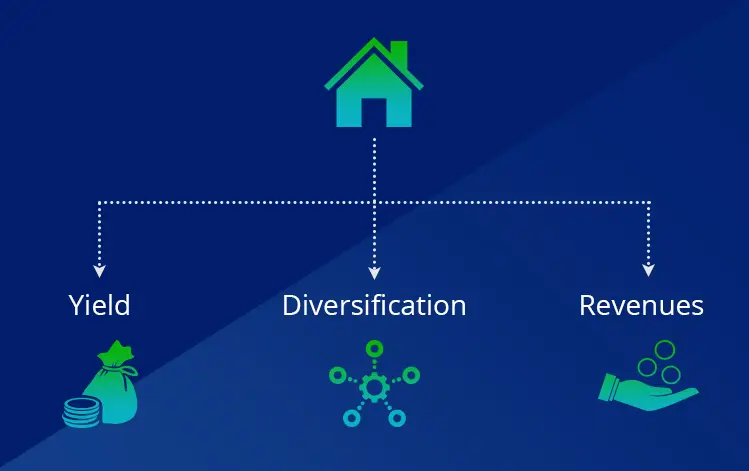 Yield

Diversification

Revenues